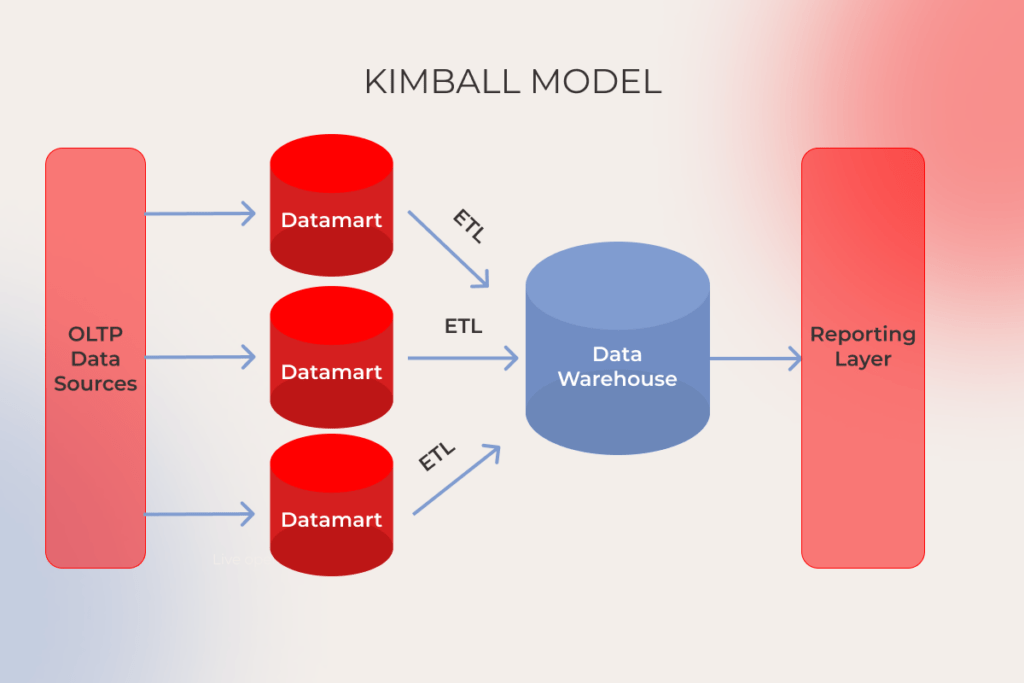 KIMBALL MODEL

OLTP Data Sources

Datamart

Datamart

Datamart

ETL

ETL

ETL

Data Warehouse

Reporting Layer